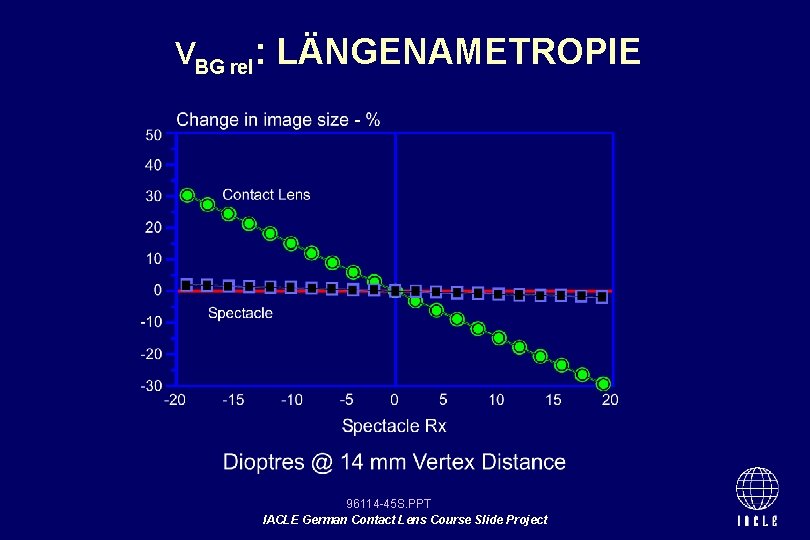 $V_{BG\ rel}$: LÄNGENAMETROPIE

Change in image size - %

50
40
30
20
10
0
-10
-20
-30

Contact Lens

Spectacle

-20 -15 -10 -5 0 5 10 15 20

Spectacle Rx

Dioptres @ 14 mm Vertex Distance

96114-45S.PPT
IACLE German Contact Lens Course Slide Project

IACLE